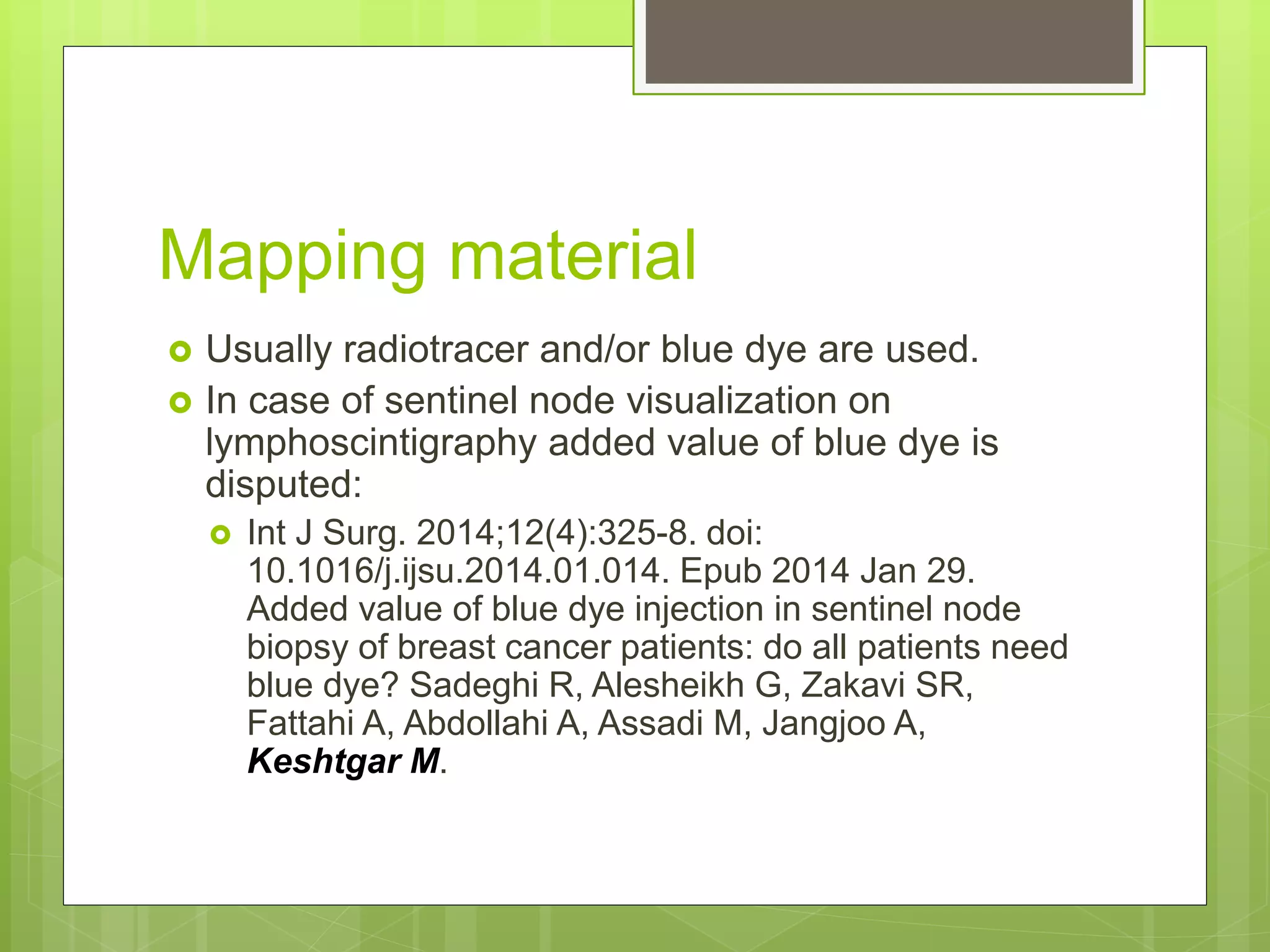 Mapping material

Usually radiotracer and/or blue dye are used.

In case of sentinel node visualization on lymphoscintigraphy added value of blue dye is disputed:

Int J Surg. 2014;12(4):325-8. doi: 10.1016/j.ijsu.2014.01.014. Epub 2014 Jan 29. Added value of blue dye injection in sentinel node biopsy of breast cancer patients: do all patients need blue dye? Sadeghi R, Alesheikh G, Zakavi SR, Fattahi A, Abdollahi A, Assadi M, Jangjoo A, Keshtgar M.